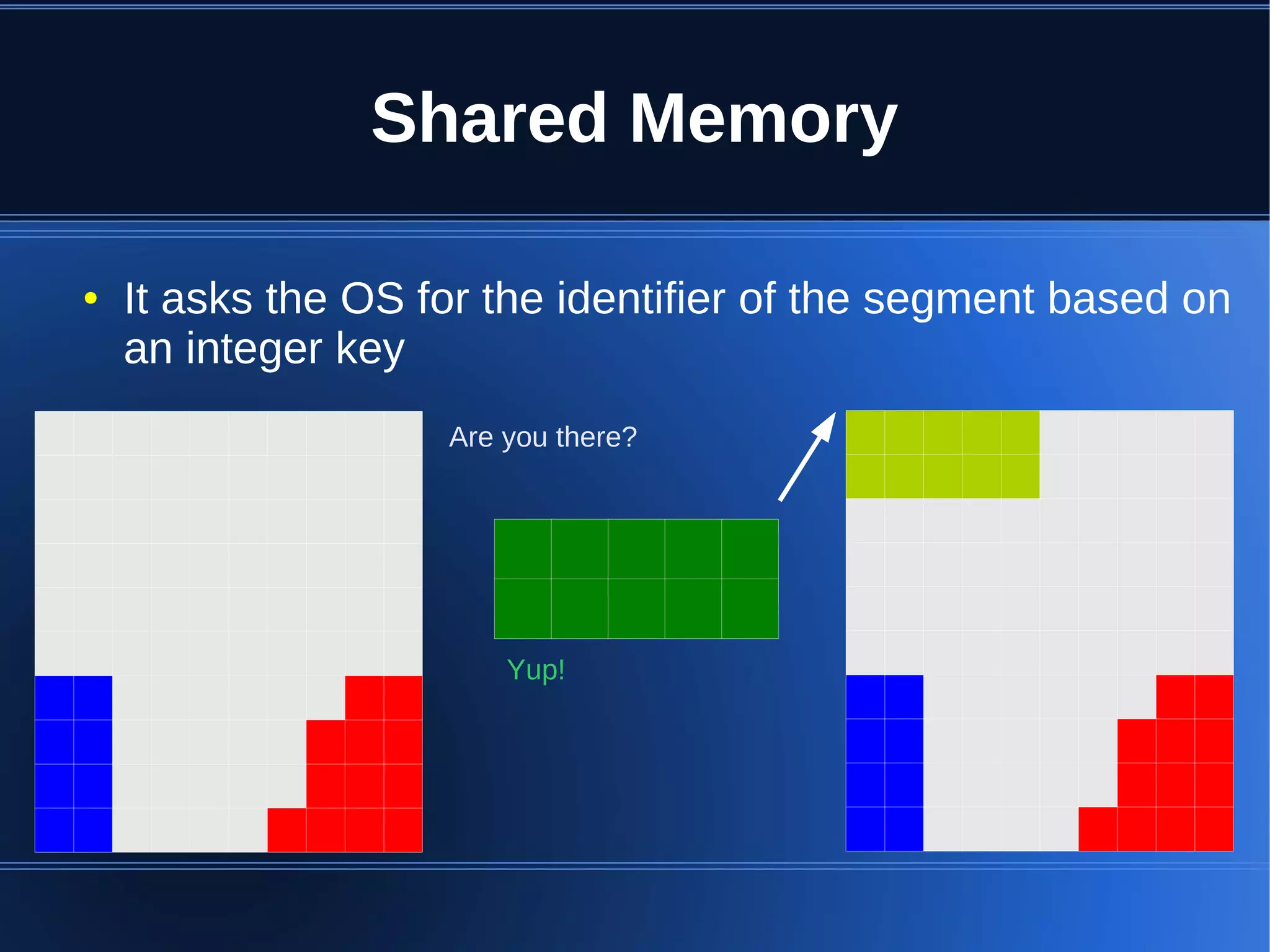 Shared Memory

• It asks the OS for the identifier of the segment based on an integer key

Are you there?

Yup!